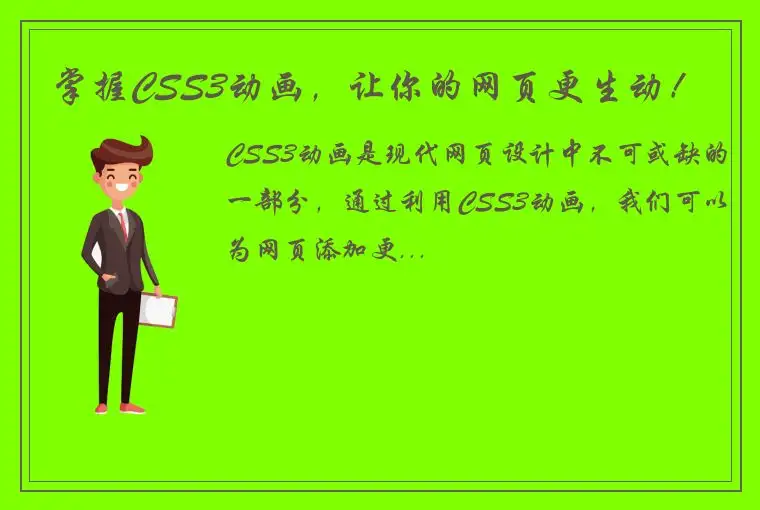 掌握CSS3动画，让你的网页更生动！

CSS3动画是现代网页设计中不可或缺的一部分，通过利用CSS3动画，我们可以为网页添加更...